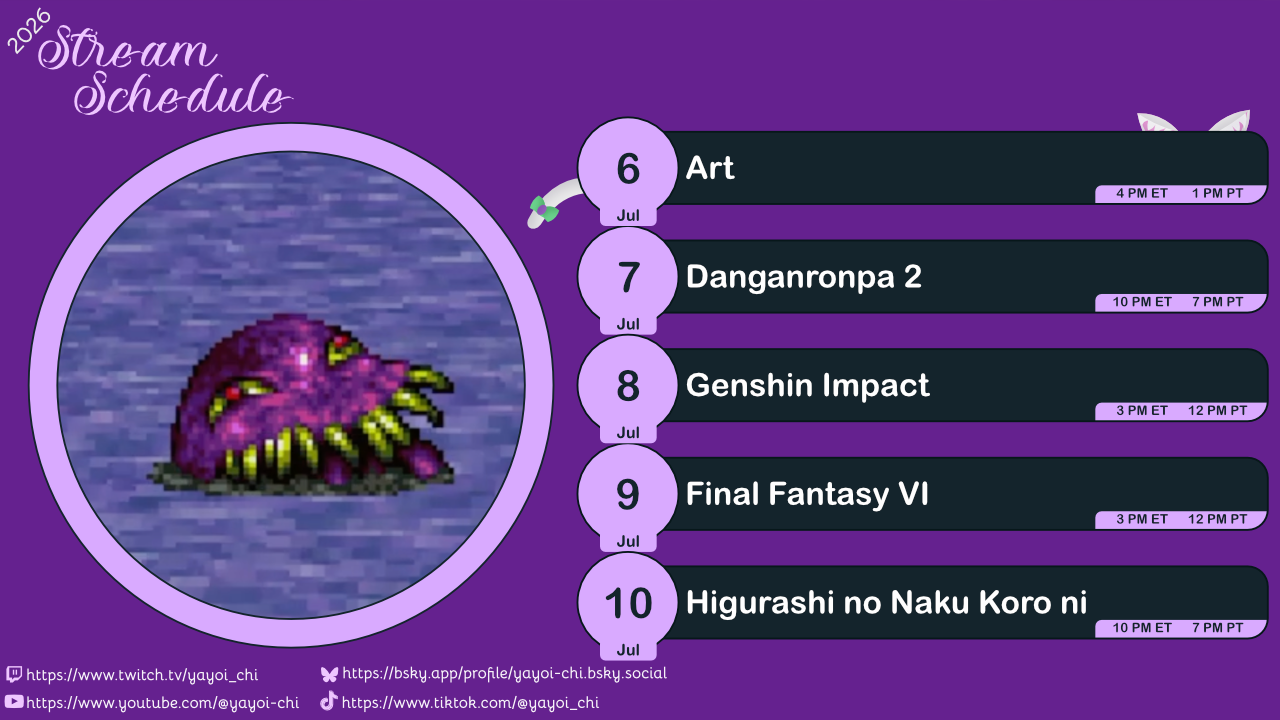 2026
Stream Schedule

6
Jul
Art
4 PM ET 1 PM PT

7
Jul
Danganronpa 2
10 PM ET 7 PM PT

8
Jul
Genshin Impact
3 PM ET 12 PM PT

9
Jul
Final Fantasy VI
3 PM ET 12 PM PT

10
Jul
Higurashi no Naku Koro ni
10 PM ET 7 PM PT

https://www.twitch.tv/yayoi_chi
https://www.youtube.com/@yayoi-chi

https://bsky.app/profile/yayoi-chi.bsky.social
https://www.tiktok.com/@yayoi_chi